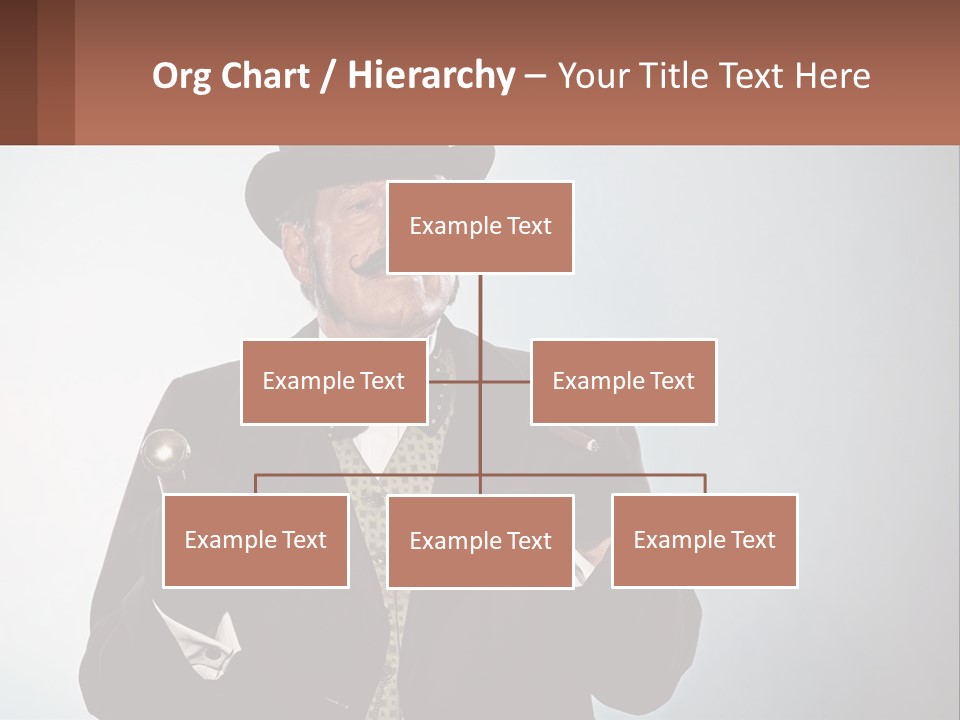 Org Chart / Hierarchy – Your Title Text Here

Example Text

Example Text

Example Text

Example Text

Example Text

Example Text